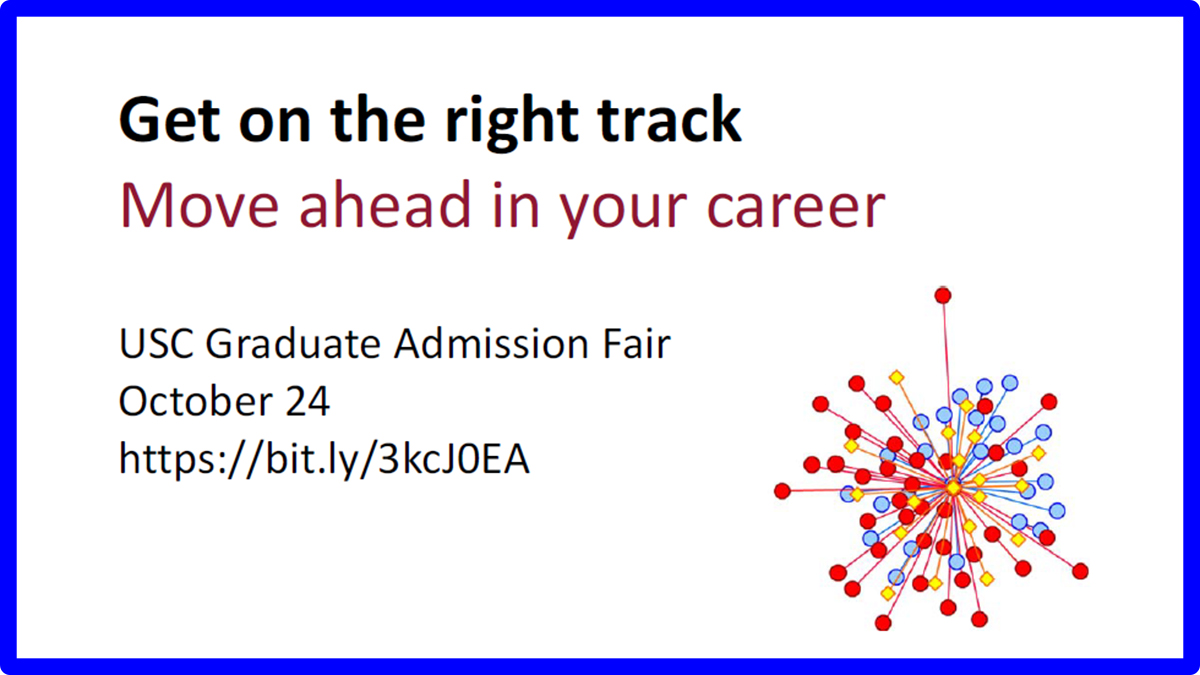 Get on the right track
Move ahead in your career

USC Graduate Admission Fair
October 24
https://bit.ly/3kcJ0EA